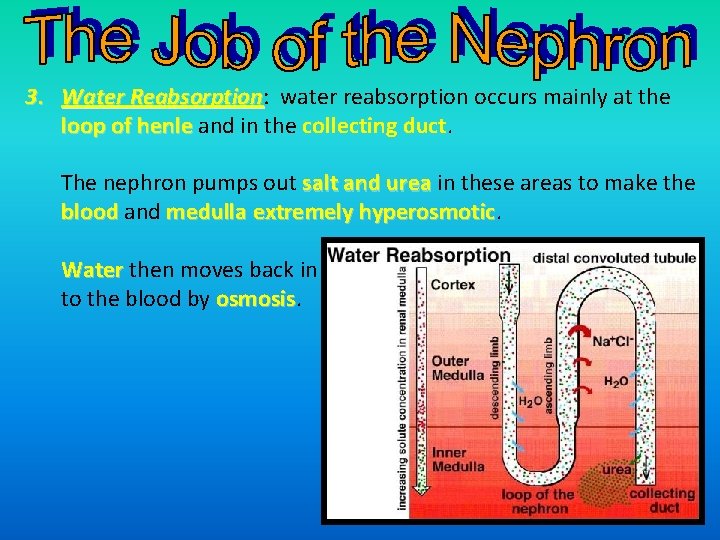 The Job of the Nephron

3. Water Reabsorption: water reabsorption occurs mainly at the loop of henle and in the collecting duct.

The nephron pumps out salt and urea in these areas to make the blood and medulla extremely hyperosmotic.

Water then moves back in to the blood by osmosis.

Water Reabsorption
distal convoluted tubule
increasing solute concentration in renal medulla
Cortex
Outer Medulla
Inner Medulla
descending limb
ascending limb
$H_2O$
$Na^+Cl^-$
$H_2O$
urea
loop of the nephron
collecting duct